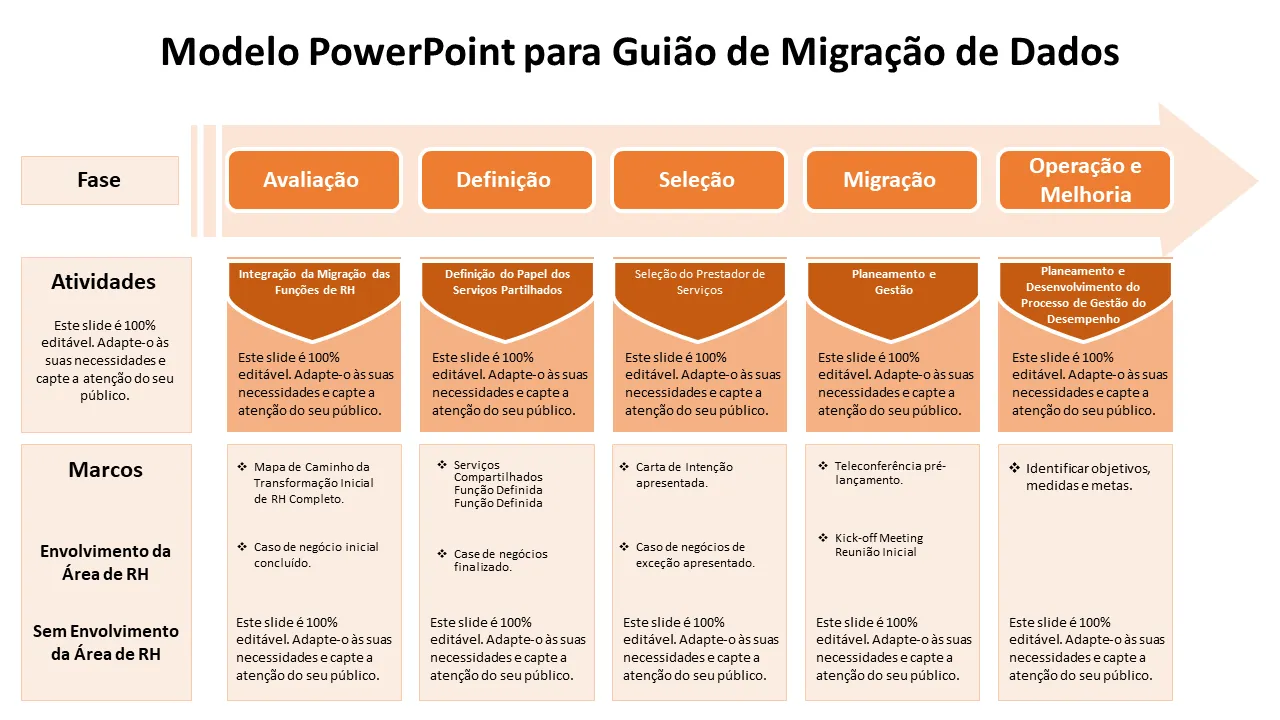 Modelo PowerPoint para Guião de Migração de Dados

Fase

Avaliação

Definição

Seleção

Migração

Operação e Melhoria

Atividades

Este slide é 100% editável. Adapte-o às suas necessidades e capte a atenção do seu público.

Integração da Migração das Funções de RH

Este slide é 100% editável. Adapte-o às suas necessidades e capte a atenção do seu público.

Definição do Papel dos Serviços Partilhados

Este slide é 100% editável. Adapte-o às suas necessidades e capte a atenção do seu público.

Seleção do Prestador de Serviços

Este slide é 100% editável. Adapte-o às suas necessidades e capte a atenção do seu público.

Planeamento e Gestão

Este slide é 100% editável. Adapte-o às suas necessidades e capte a atenção do seu público.

Planeamento e Desenvolvimento do Processo de Gestão do Desempenho

Este slide é 100% editável. Adapte-o às suas necessidades e capte a atenção do seu público.

Marcos

Envolvimento da Área de RH

Sem Envolvimento da Área de RH

❖ Mapa de Caminho da Transformação Inicial de RH Completo.

❖ Caso de negócio inicial concluído.

Este slide é 100% editável. Adapte-o às suas necessidades e capte a atenção do seu público.

❖ Serviços Compartilhados Função Definida Função Definida

❖ Case de negócios finalizado.

Este slide é 100% editável. Adapte-o às suas necessidades e capte a atenção do seu público.

❖ Carta de Intenção apresentada.

❖ Caso de negócios de exceção apresentado.

Este slide é 100% editável. Adapte-o às suas necessidades e capte a atenção do seu público.

❖ Teleconferência pré-lançamento.

❖ Kick-off Meeting Reunião Inicial

Este slide é 100% editável. Adapte-o às suas necessidades e capte a atenção do seu público.

❖ Identificar objetivos, medidas e metas.

Este slide é 100% editável. Adapte-o às suas necessidades e capte a atenção do seu público.